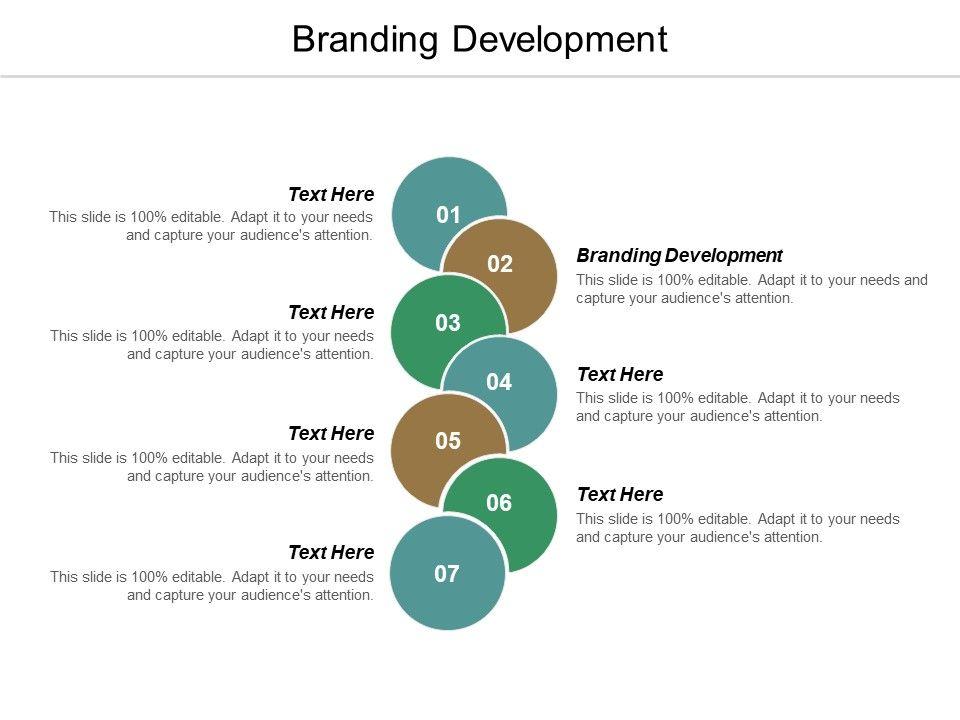 Branding Development

Text Here
This slide is 100% editable. Adapt it to your needs and capture your audience's attention.

01

02

Branding Development
This slide is 100% editable. Adapt it to your needs and capture your audience's attention.

Text Here
This slide is 100% editable. Adapt it to your needs and capture your audience's attention.

03

04

Text Here
This slide is 100% editable. Adapt it to your needs and capture your audience's attention.

Text Here
This slide is 100% editable. Adapt it to your needs and capture your audience's attention.

05

06

Text Here
This slide is 100% editable. Adapt it to your needs and capture your audience's attention.

Text Here
This slide is 100% editable. Adapt it to your needs and capture your audience's attention.

07